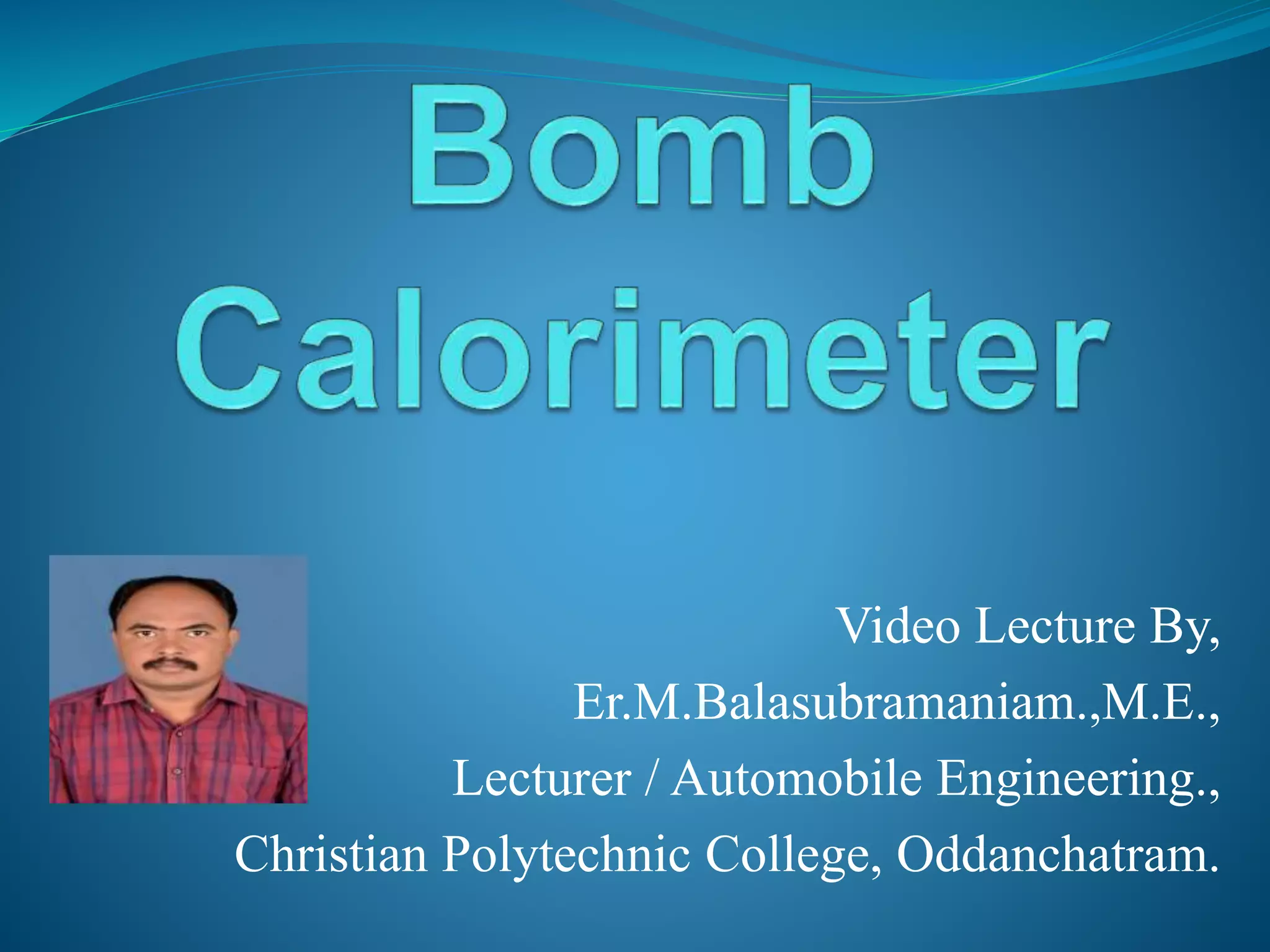 Bomb Calorimeter

Video Lecture By,
Er.M.Balasubramaniam.,M.E.,
Lecturer / Automobile Engineering.,
Christian Polytechnic College, Oddanchatram.